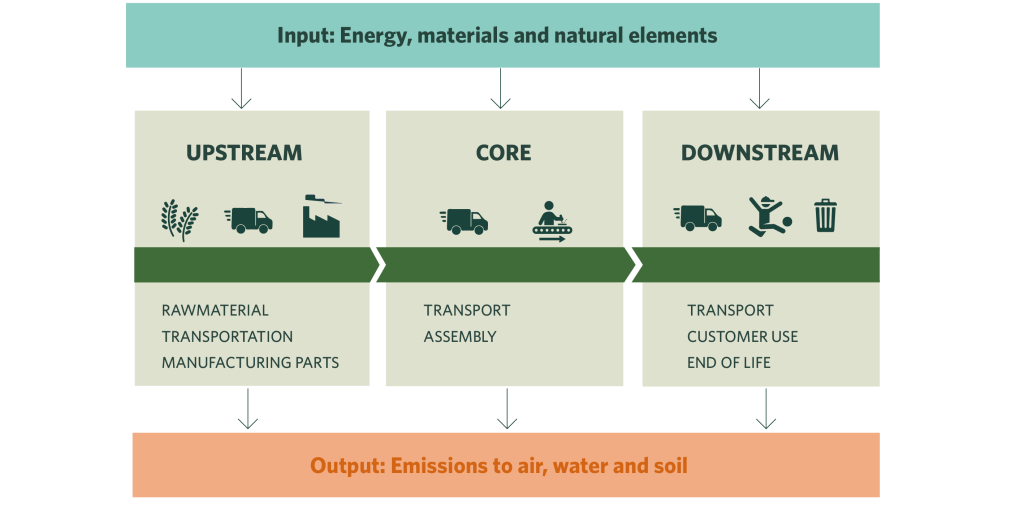 Input: Energy, materials and natural elements

UPSTREAM

RAWMATERIAL
TRANSPORTATION
MANUFACTURING PARTS

CORE

TRANSPORT
ASSEMBLY

DOWNSTREAM

TRANSPORT
CUSTOMER USE
END OF LIFE

Output: Emissions to air, water and soil